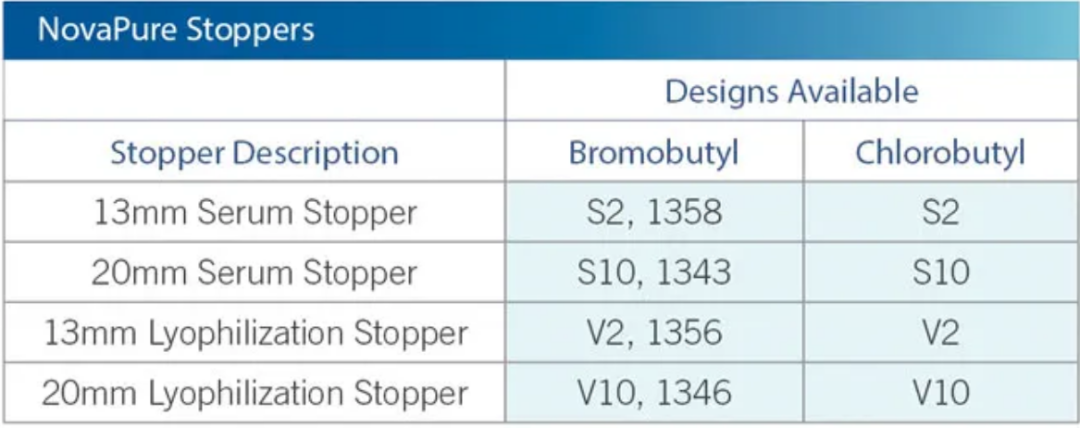 NovaPure Stoppers

| | Designs Available | |
|---|---|---|
| Stopper Description | Bromobutyl | Chlorobutyl |
| 13mm Serum Stopper | S2, 1358 | S2 |
| 20mm Serum Stopper | S10, 1343 | S10 |
| 13mm Lyophilization Stopper | V2, 1356 | V2 |
| 20mm Lyophilization Stopper | V10, 1346 | V10 |